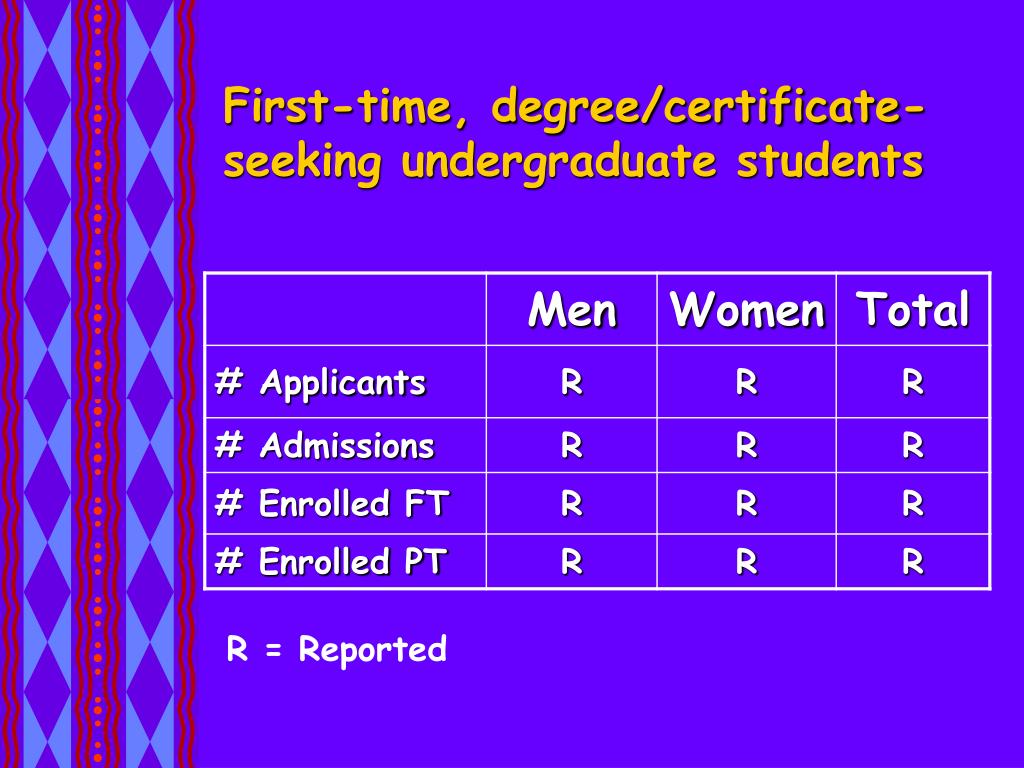 First-time, degree/certificate-seeking undergraduate students

| | Men | Women | Total |
|---|---|---|---|
| # Applicants | R | R | R |
| # Admissions | R | R | R |
| # Enrolled FT | R | R | R |
| # Enrolled PT | R | R | R |

R = Reported